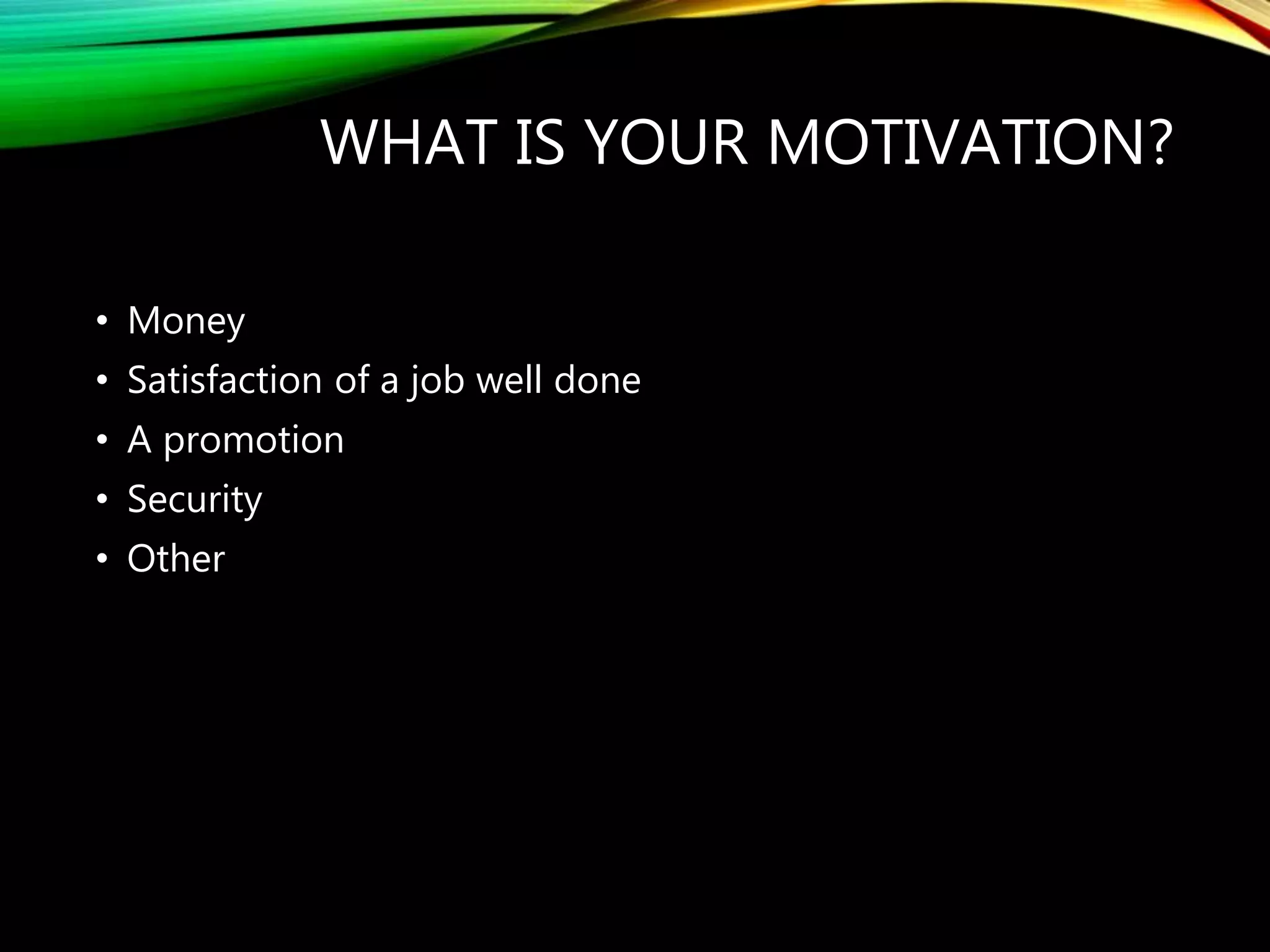 WHAT IS YOUR MOTIVATION?

• Money
• Satisfaction of a job well done
• A promotion
• Security
• Other